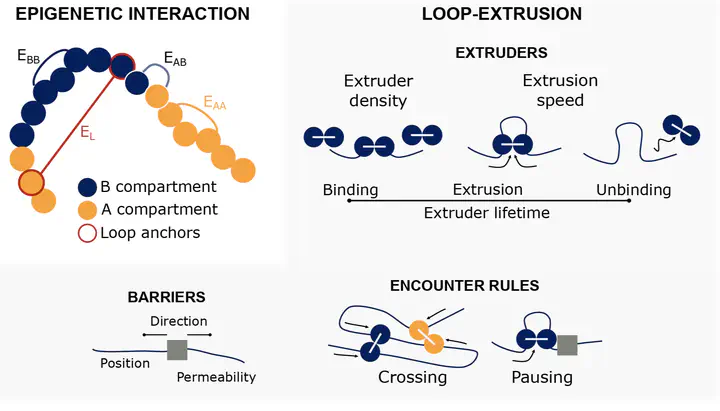 EPIGENETIC INTERACTION

$E_{BB}$

$E_{AB}$

$E_{AA}$

$E_L$

B compartment
A compartment
Loop anchors

LOOP-EXTRUSION

EXTRUDERS

Extruder density

Extrusion speed

Binding
Extrusion
Unbinding
Extruder lifetime

BARRIERS

Direction
Position
Permeability

ENCOUNTER RULES

Crossing
Pausing